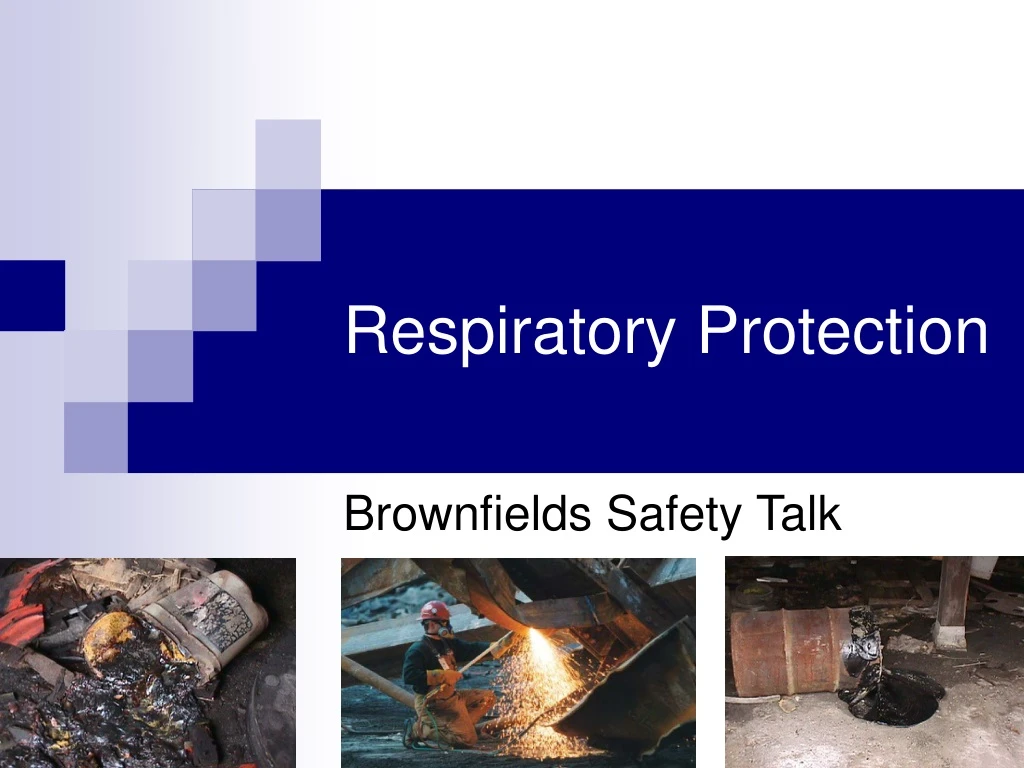 Respiratory Protection

Brownfields Safety Talk